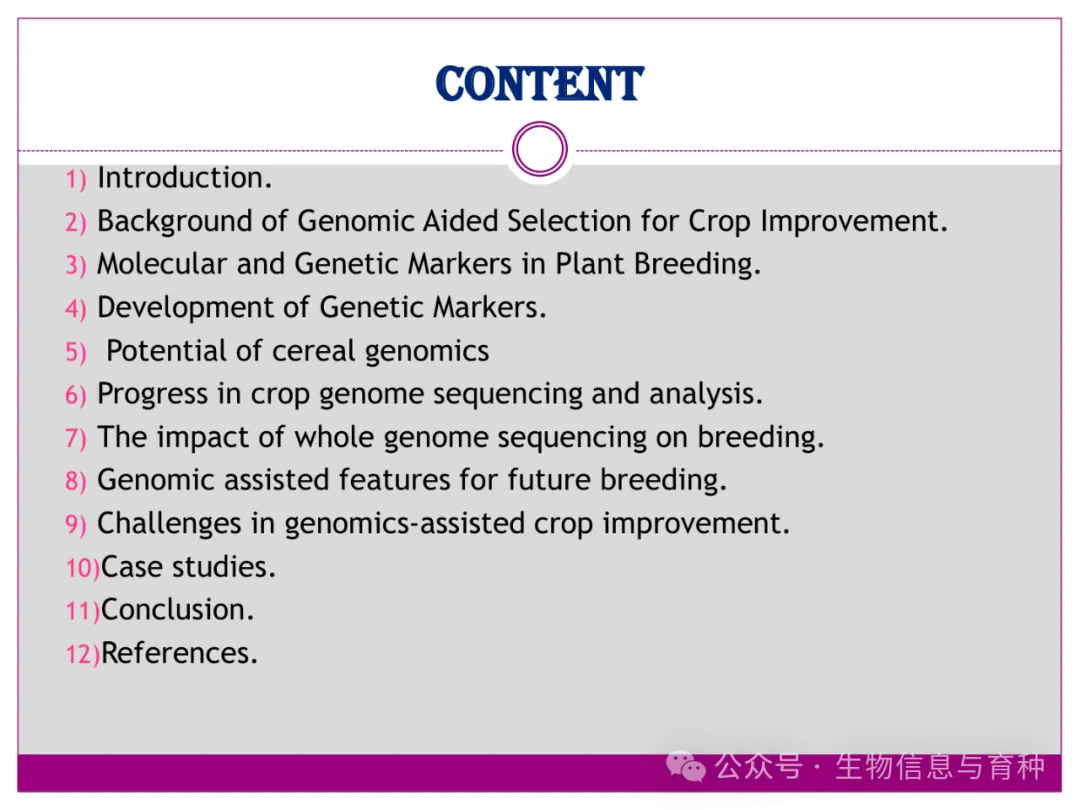 CONTENT

1) Introduction.
2) Background of Genomic Aided Selection for Crop Improvement.
3) Molecular and Genetic Markers in Plant Breeding.
4) Development of Genetic Markers.
5) Potential of cereal genomics
6) Progress in crop genome sequencing and analysis.
7) The impact of whole genome sequencing on breeding.
8) Genomic assisted features for future breeding.
9) Challenges in genomics-assisted crop improvement.
10) Case studies.
11) Conclusion.
12) References.

公众号 · 生物信息与育种